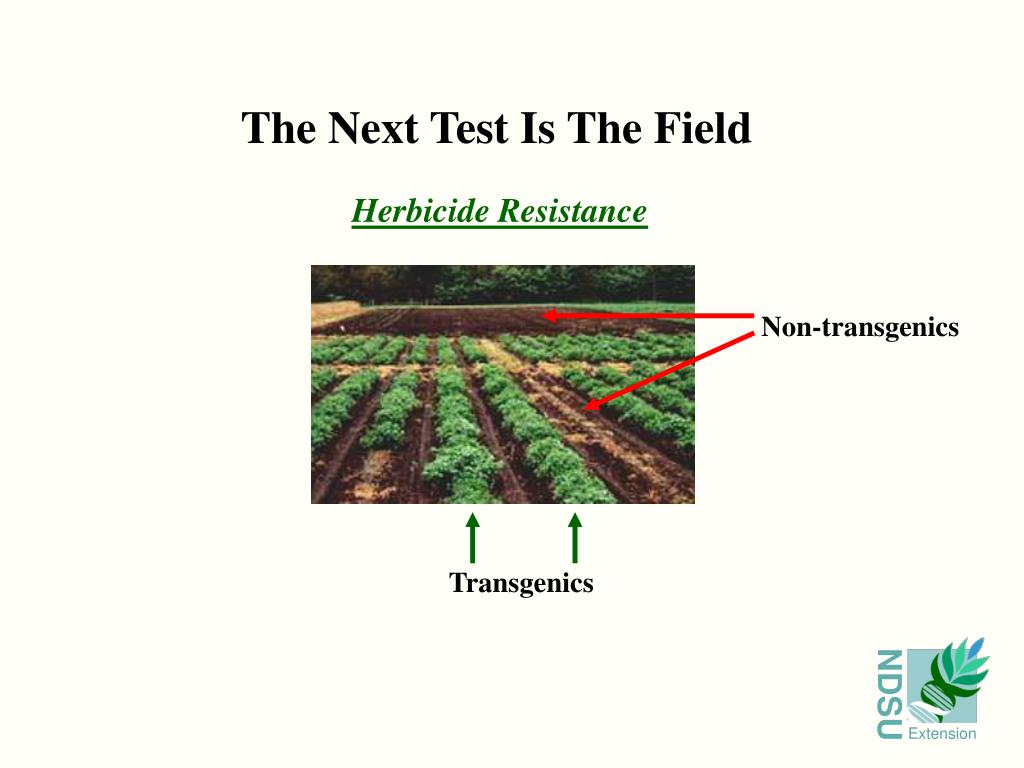 The Next Test Is The Field

Herbicide Resistance

Non-transgenics

Transgenics

NDSU

Extension